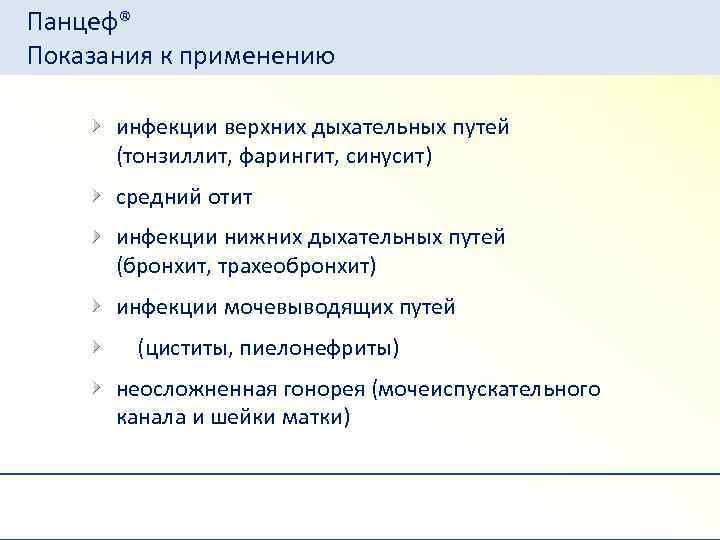 Панцеф®
Показания к применению

инфекции верхних дыхательных путей (тонзиллит, фарингит, синусит)

средний отит

инфекции нижних дыхательных путей (бронхит, трахеобронхит)

инфекции мочевыводящих путей

(циститы, пиелонефриты)

неосложненная гонорея (мочеиспускательного канала и шейки матки)